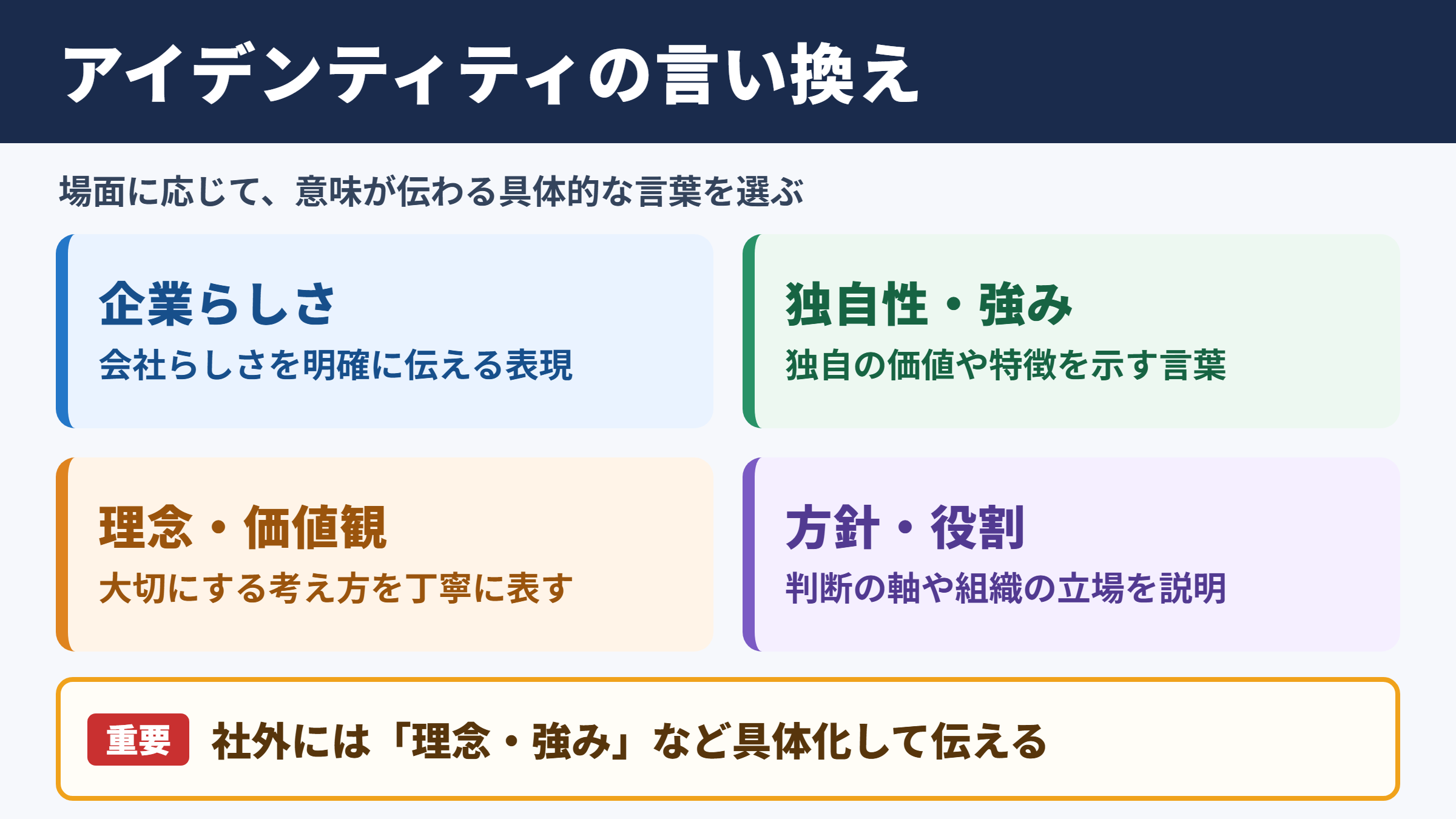 アイデンティティの言い換え

場面に応じて、意味が伝わる具体的な言葉を選ぶ

企業らしさ
会社らしさを明確に伝える表現

独自性・強み
独自の価値や特徴を示す言葉

理念・価値観
大切にする考え方を丁寧に表す

方針・役割
判断の軸や組織の立場を説明

重要 社外には「理念・強み」など具体化して伝える